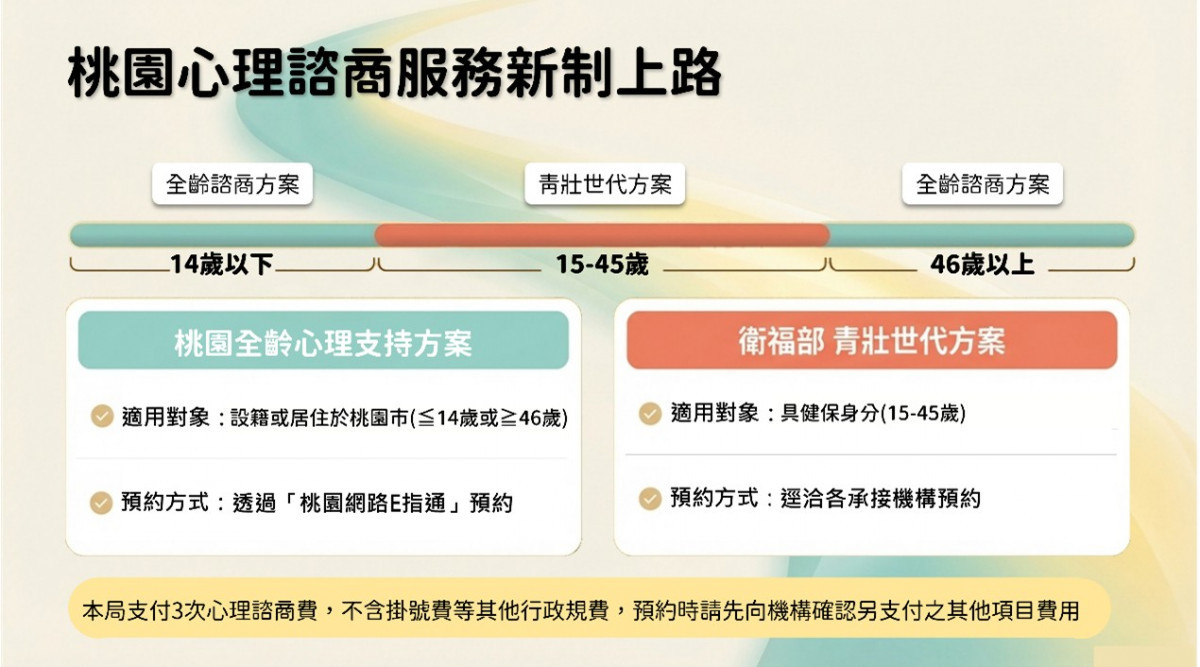 桃園心理諮商服務新制上路

全齡諮商方案

青壯世代方案

全齡諮商方案

14歲以下

15-45歲

46歲以上

桃園全齡心理支持方案

適用對象：設籍或居住於桃園市(≦14歲或≧46歲)

預約方式：透過「桃園網路E指通」預約

衛福部 青壯世代方案

適用對象：具健保身分(15-45歲)

預約方式：逕洽各承接機構預約

本局支付3次心理諮商費，不含掛號費等其他行政規費，預約時請先向機構確認另支付之其他項目費用